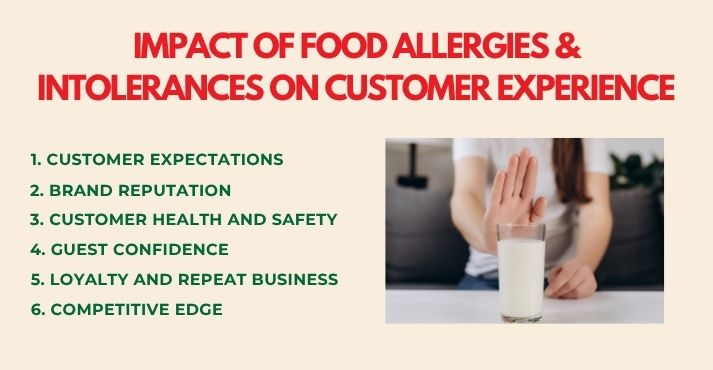 IMPACT OF FOOD ALLERGIES & INTOLERANCES ON CUSTOMER EXPERIENCE

1. CUSTOMER EXPECTATIONS
2. BRAND REPUTATION
3. CUSTOMER HEALTH AND SAFETY
4. GUEST CONFIDENCE
5. LOYALTY AND REPEAT BUSINESS
6. COMPETITIVE EDGE